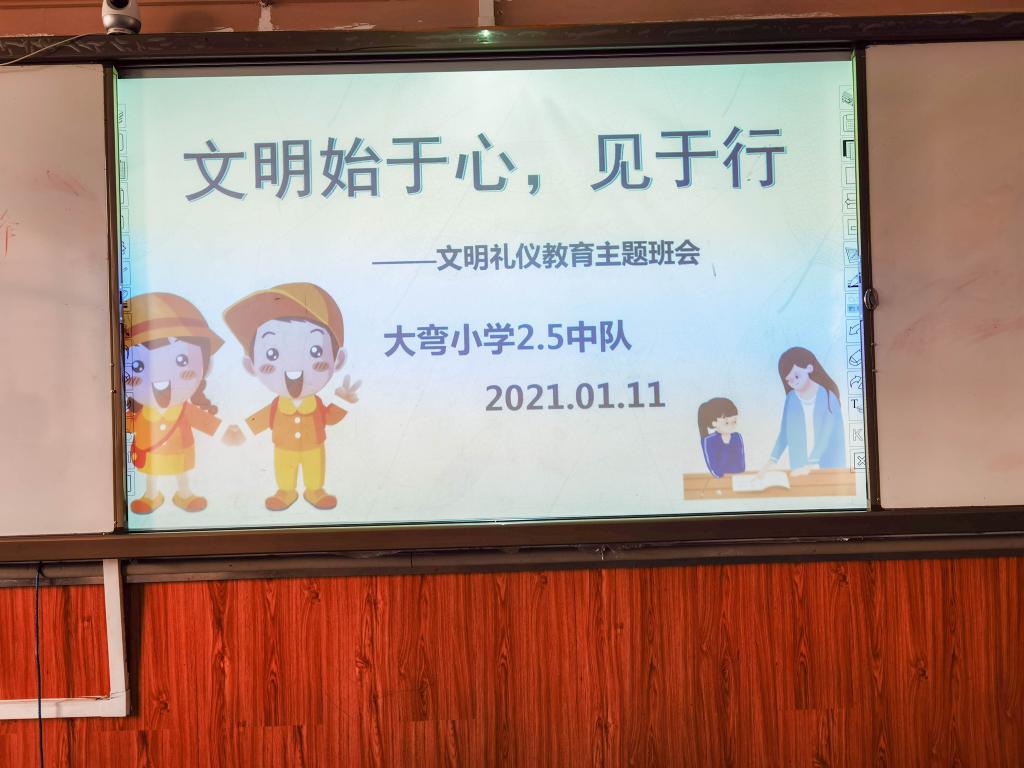 文明始于心，见于行

——文明礼仪教育主题班会

大弯小学2.5中队

2021.01.11